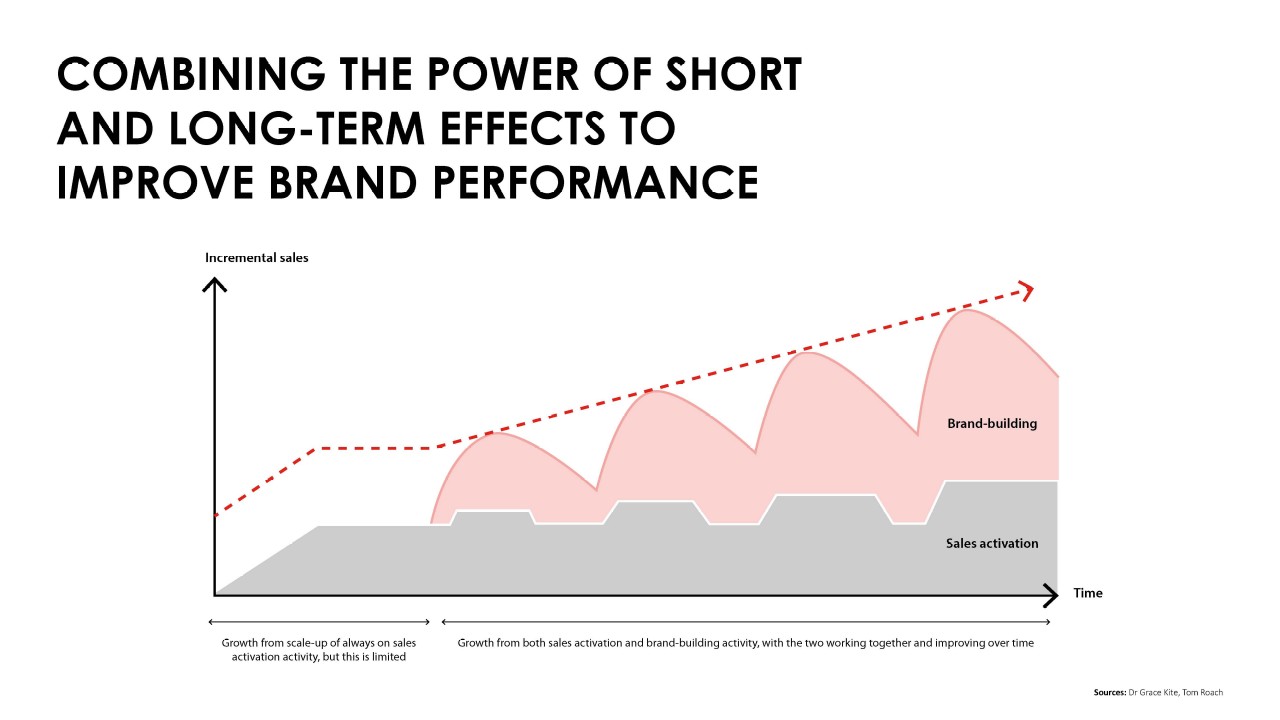 COMBINING THE POWER OF SHORT AND LONG-TERM EFFECTS TO IMPROVE BRAND PERFORMANCE

Incremental sales

Brand-building

Sales activation

Time

Growth from scale-up of always on sales activation activity, but this is limited

Growth from both sales activation and brand-building activity, with the two working together and improving over time

Sources: Dr Grace Kite, Tom Roach